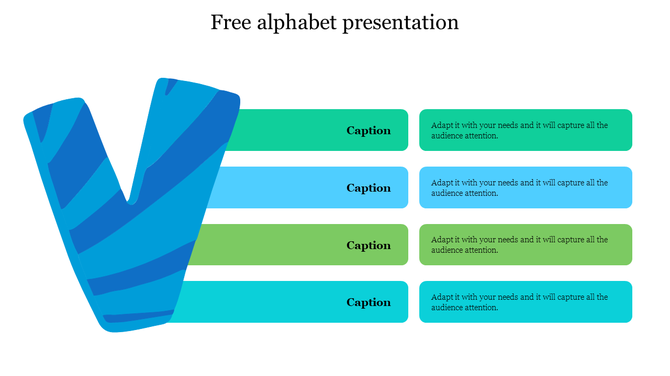 Free alphabet presentation

Caption

Adapt it with your needs and it will capture all the audience attention.

Caption

Adapt it with your needs and it will capture all the audience attention.

Caption

Adapt it with your needs and it will capture all the audience attention.

Caption

Adapt it with your needs and it will capture all the audience attention.